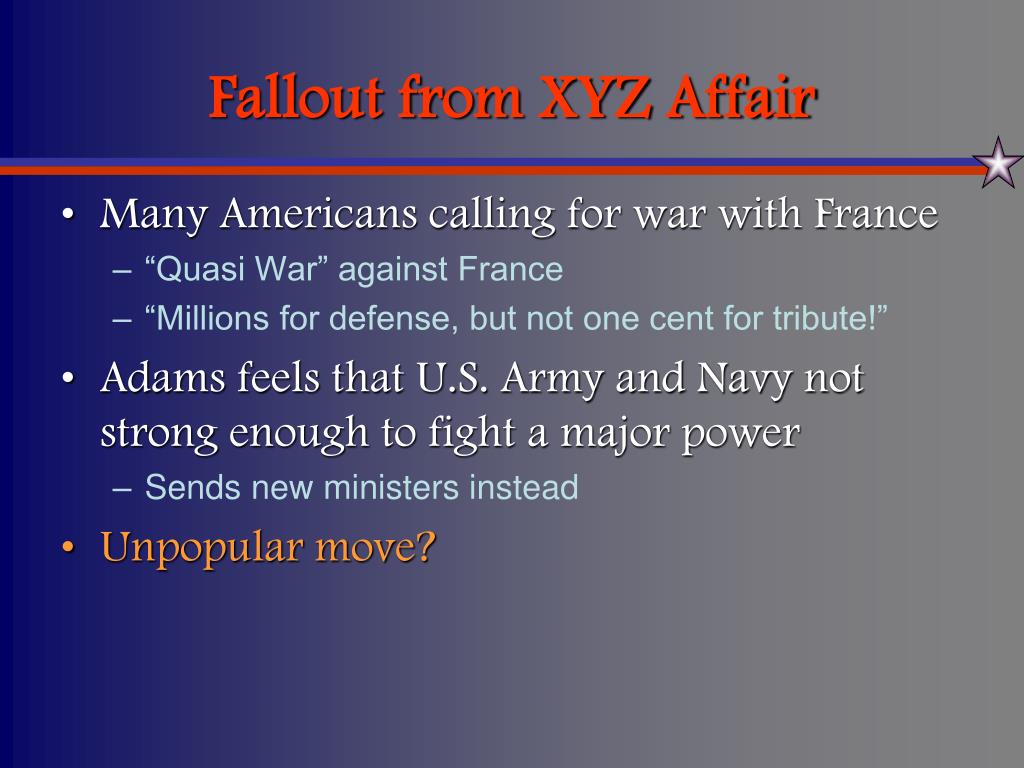 Fallout from XYZ Affair

• Many Americans calling for war with France
– “Quasi War” against France
– “Millions for defense, but not one cent for tribute!”
• Adams feels that U.S. Army and Navy not strong enough to fight a major power
– Sends new ministers instead
• Unpopular move?